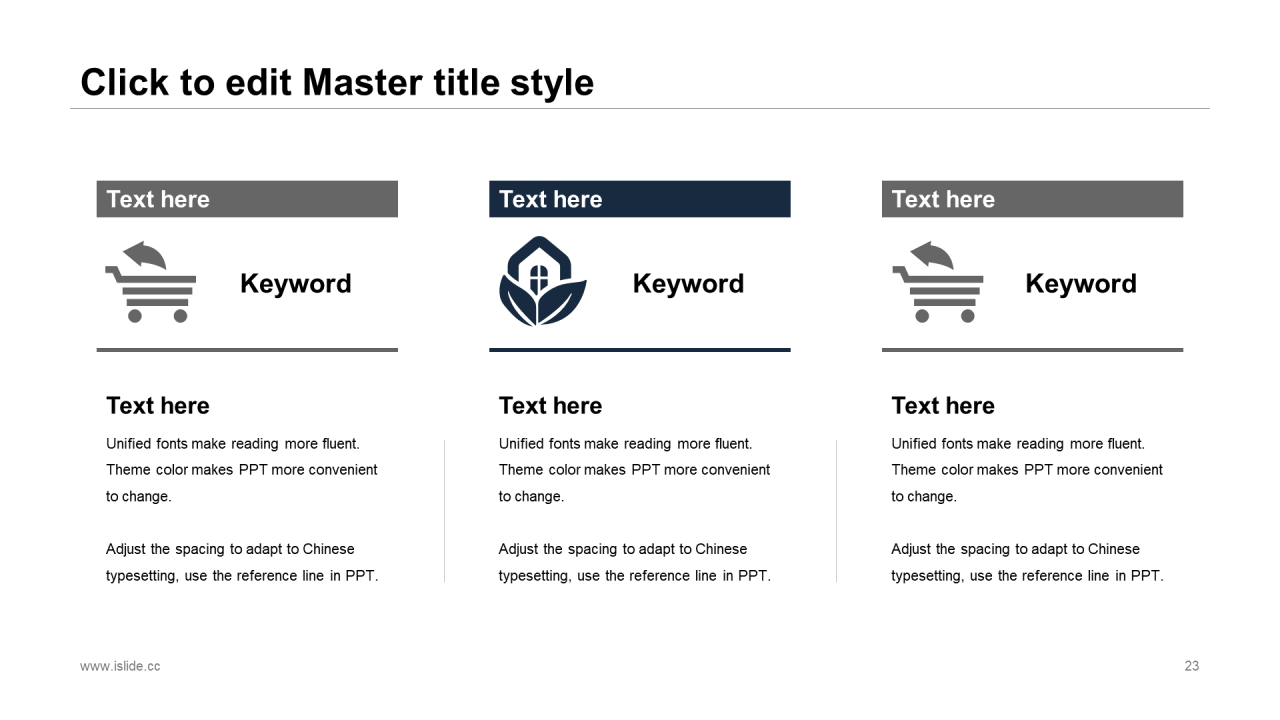 Click to edit Master title style

Text here

Keyword

Text here

Unified fonts make reading more fluent. Theme color makes PPT more convenient to change.

Adjust the spacing to adapt to Chinese typesetting, use the reference line in PPT.

Text here

Keyword

Text here

Unified fonts make reading more fluent. Theme color makes PPT more convenient to change.

Adjust the spacing to adapt to Chinese typesetting, use the reference line in PPT.

Text here

Keyword

Text here

Unified fonts make reading more fluent. Theme color makes PPT more convenient to change.

Adjust the spacing to adapt to Chinese typesetting, use the reference line in PPT.

www.islide.cc

23